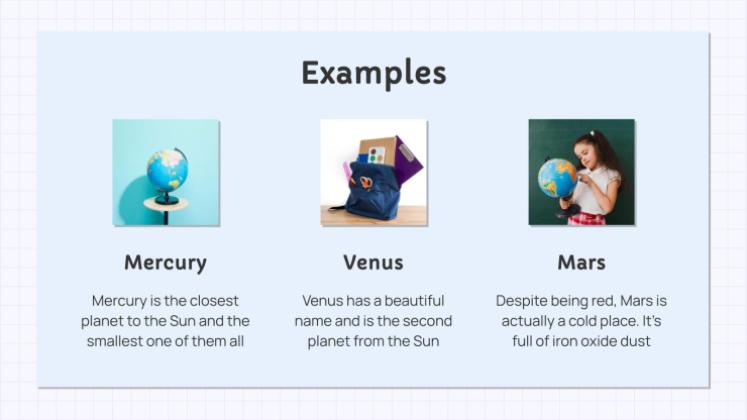 Examples

Mercury

Mercury is the closest planet to the Sun and the smallest one of them all

Venus

Venus has a beautiful name and is the second planet from the Sun

Mars

Despite being red, Mars is actually a cold place. It's full of iron oxide dust